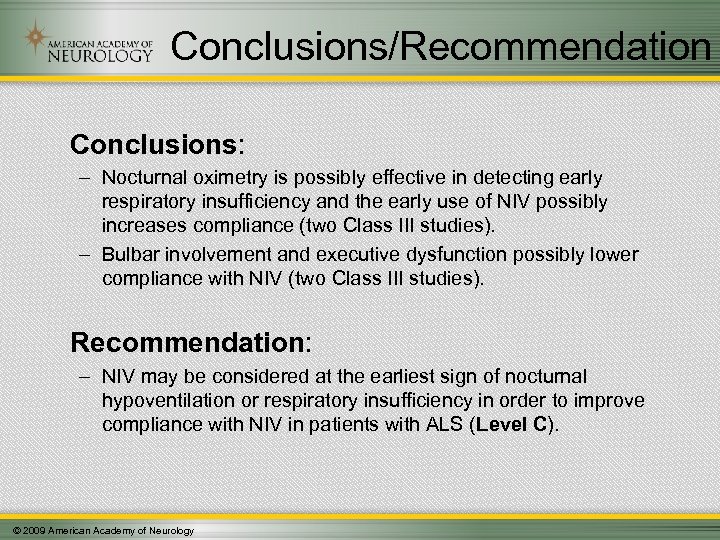 AMERICAN ACADEMY OF NEUROLOGY

Conclusions/Recommendation

Conclusions:

– Nocturnal oximetry is possibly effective in detecting early respiratory insufficiency and the early use of NIV possibly increases compliance (two Class III studies).

– Bulbar involvement and executive dysfunction possibly lower compliance with NIV (two Class III studies).

Recommendation:

– NIV may be considered at the earliest sign of nocturnal hypoventilation or respiratory insufficiency in order to improve compliance with NIV in patients with ALS (Level C).

© 2009 American Academy of Neurology